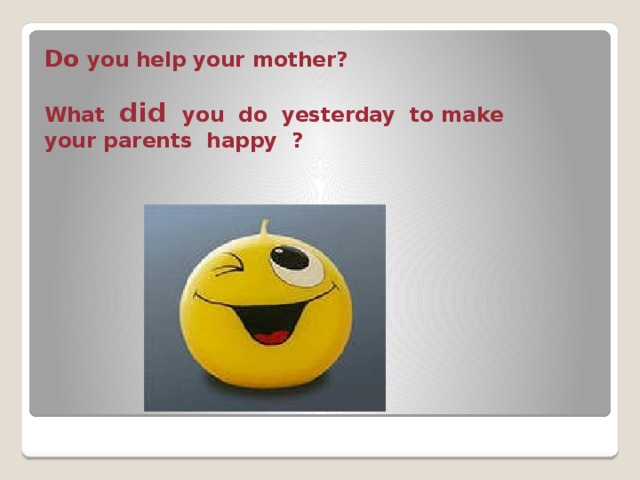 Do you help your mother?

What did you do yesterday to make your parents happy ?